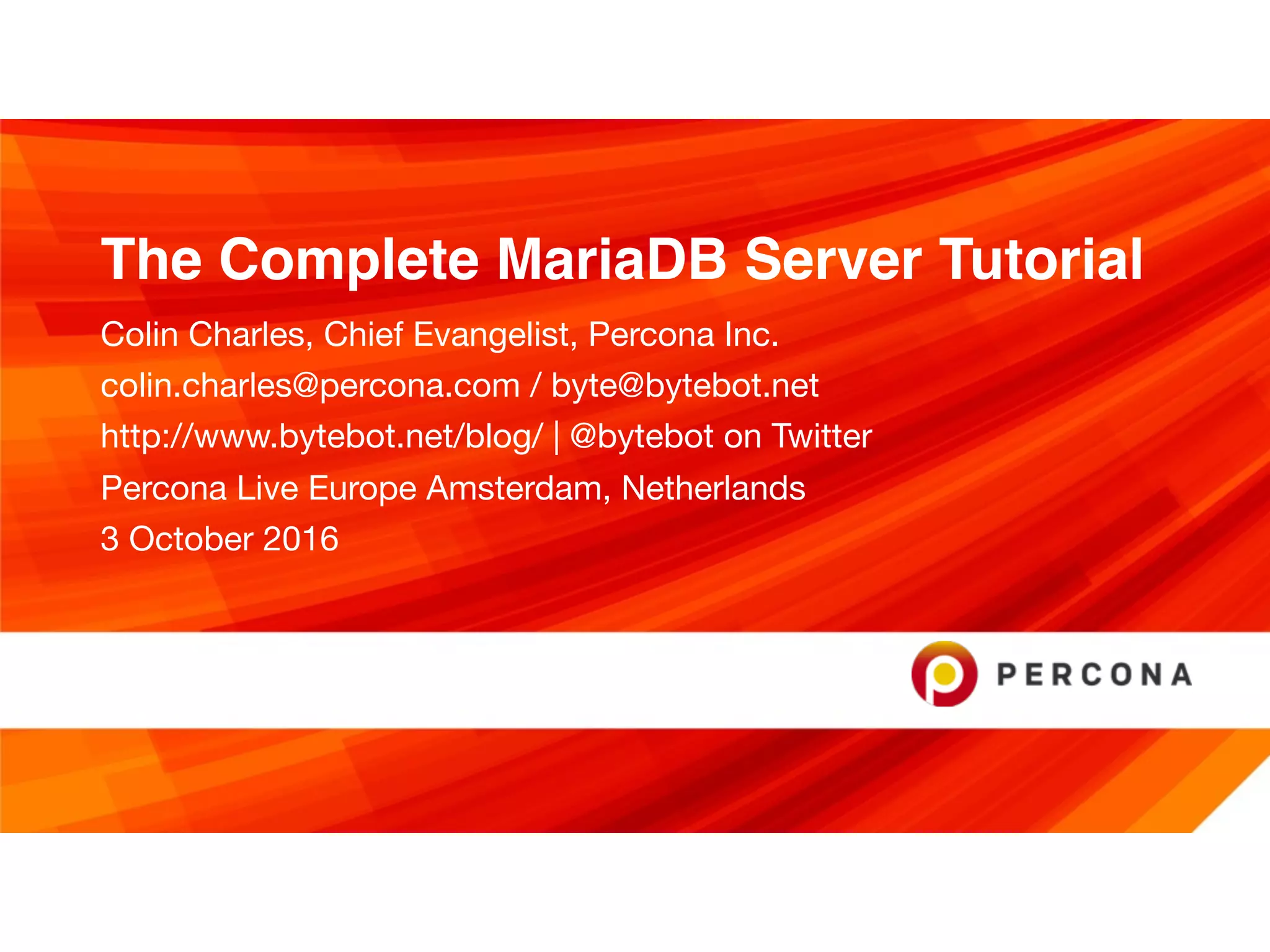 The Complete MariaDB Server Tutorial

Colin Charles, Chief Evangelist, Percona Inc.

colin.charles@percona.com / byte@bytebot.net

http://www.bytebot.net/blog/ | @bytebot on Twitter

Percona Live Europe Amsterdam, Netherlands

3 October 2016

PERCONA